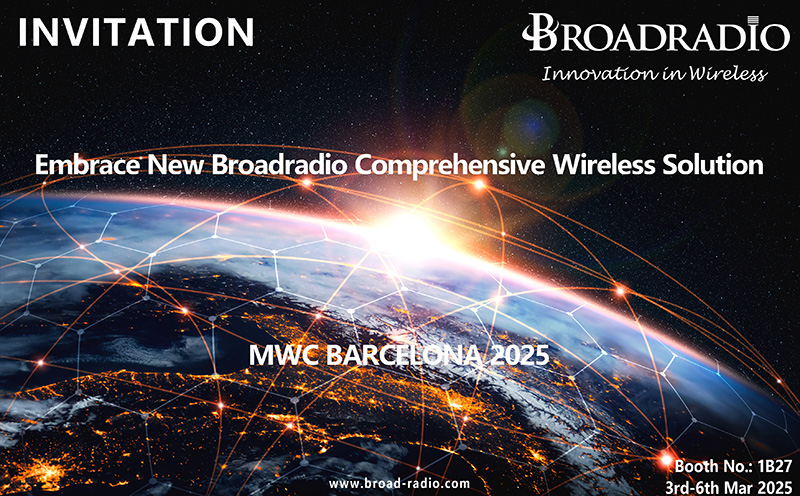 INVITATION

BROADRADIO
Innovation in Wireless

Embrace New Broadradio Comprehensive Wireless Solution

MWC BARCELONA 2025

www.broad-radio.com

Booth No.: 1B27
3rd-6th Mar 2025